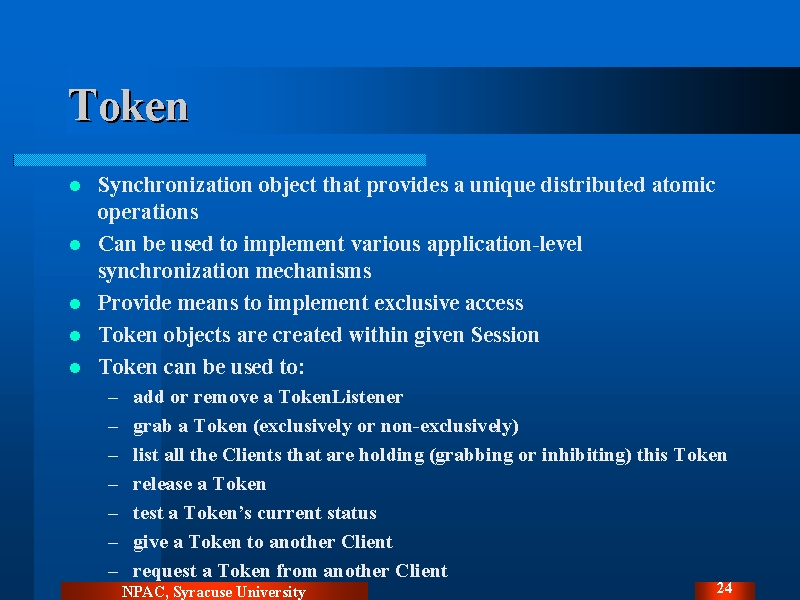 Token

- Synchronization object that provides a unique distributed atomic operations
- Can be used to implement various application-level synchronization mechanisms
- Provide means to implement exclusive access
- Token objects are created within given Session
- Token can be used to:
  – add or remove a TokenListener
  – grab a Token (exclusively or non-exclusively)
  – list all the Clients that are holding (grabbing or inhibiting) this Token
  – release a Token
  – test a Token's current status
  – give a Token to another Client
  – request a Token from another Client

NPAC, Syracuse University

24